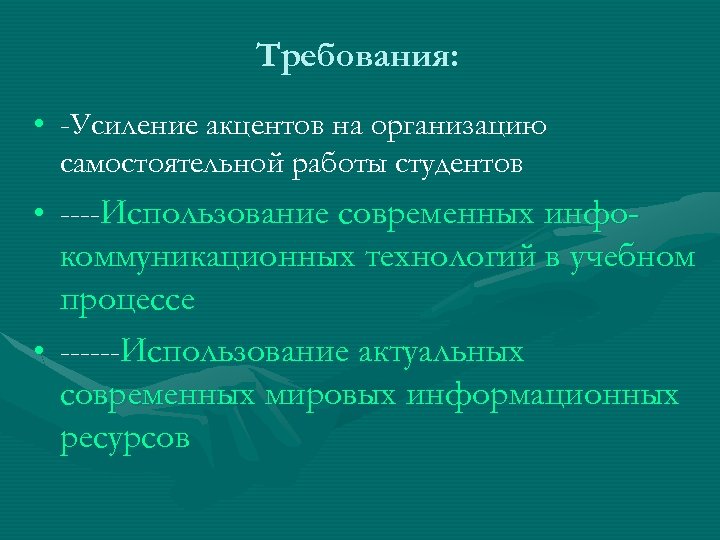 Требования:

• -Усиление акцентов на организацию самостоятельной работы студентов

• ----Использование современных инфо-коммуникационных технологий в учебном процессе

• ------Использование актуальных современных мировых информационных ресурсов